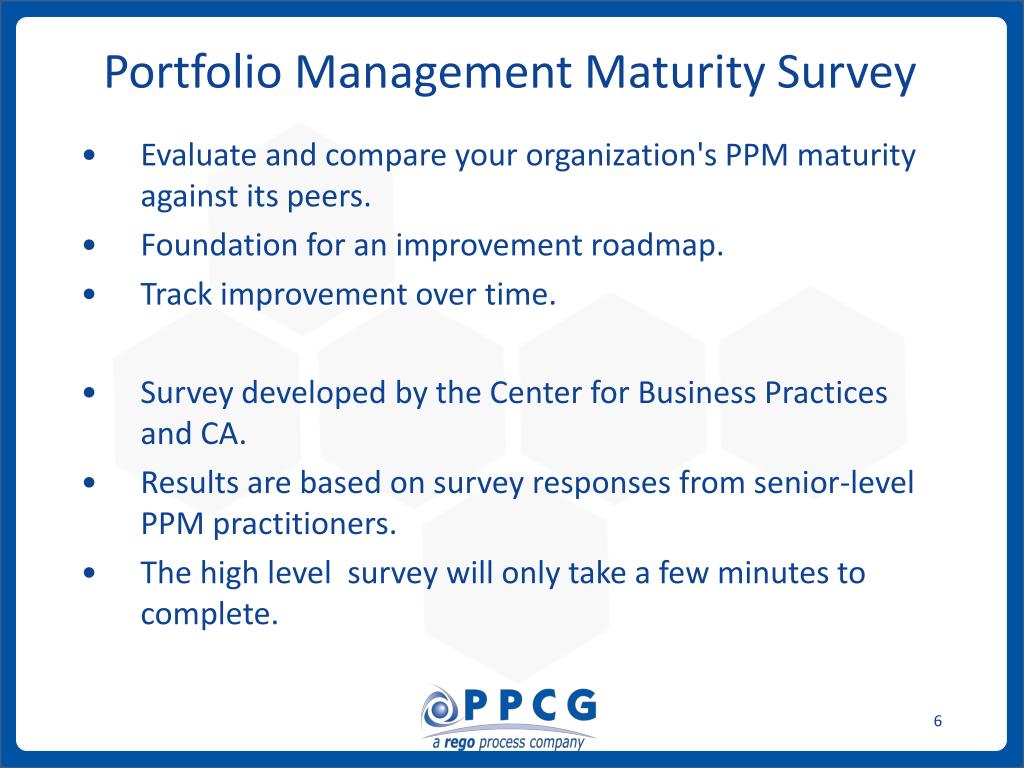 Portfolio Management Maturity Survey

• Evaluate and compare your organization's PPM maturity against its peers.
• Foundation for an improvement roadmap.
• Track improvement over time.

• Survey developed by the Center for Business Practices and CA.
• Results are based on survey responses from senior-level PPM practitioners.
• The high level survey will only take a few minutes to complete.

PPCG
a rego process company

6